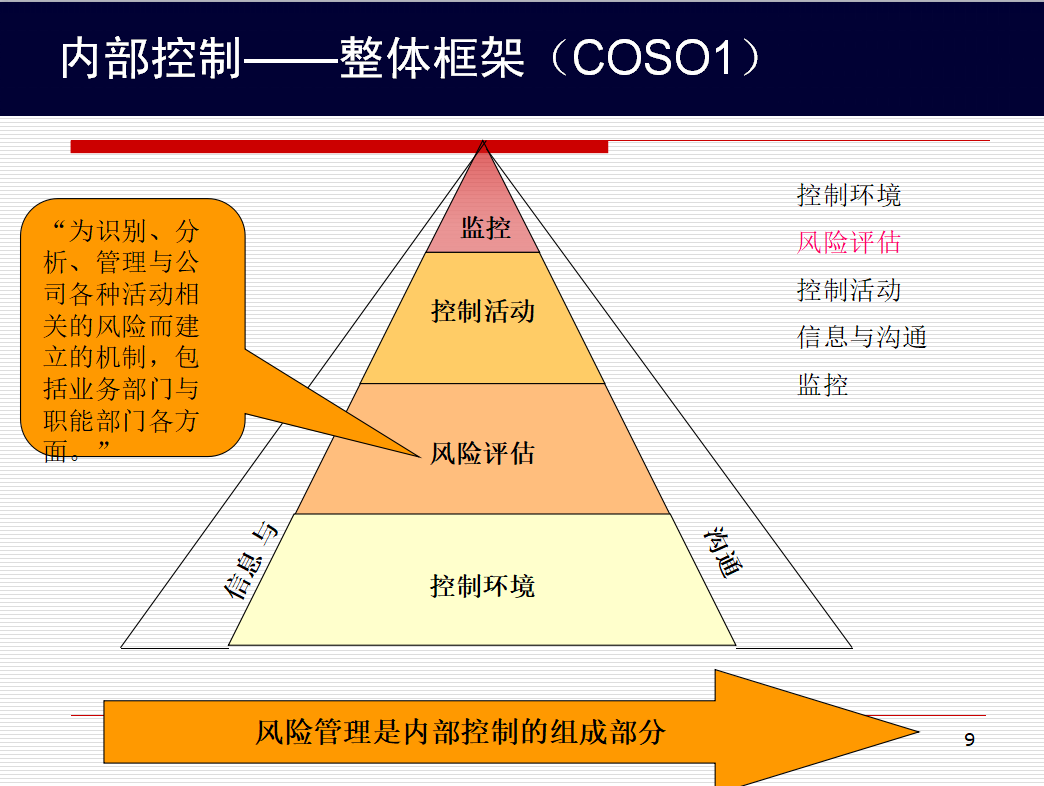 内部控制——整体框架（COSO1）

“为识别、分析、管理与公司各种活动相关的风险而建立的机制，包括业务部门与职能部门各方面。”

监控

控制活动

风险评估

控制环境

信息与

沟通

控制环境
风险评估
控制活动
信息与沟通
监控

风险管理是内部控制的组成部分

9